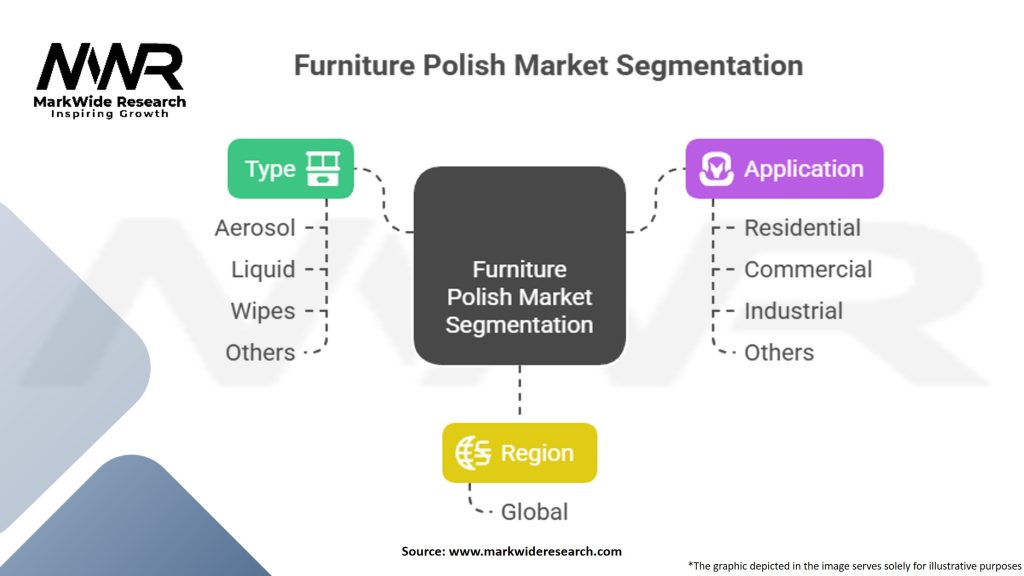 MWR
MarkWide Research
Inspiring Growth

Furniture Polish Market Segmentation

Type
Aerosol
Liquid
Wipes
Others

Furniture Polish Market Segmentation

Application
Residential
Commercial
Industrial
Others

Region
Global

Source: www.markwideresearch.com

*The graphic depicted in the image serves solely for illustrative purposes